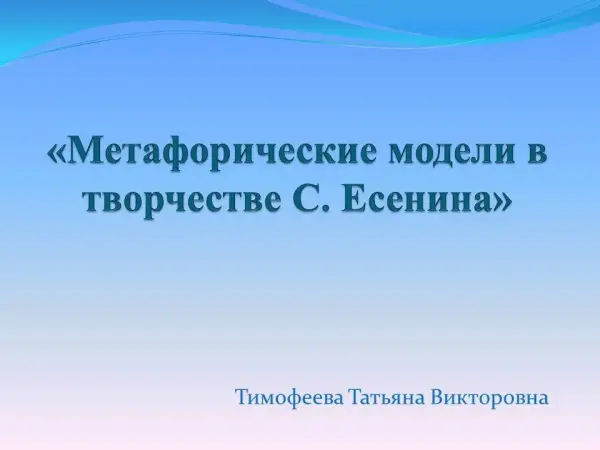 «Метафорические модели в творчестве С. Есенина»

Тимофеева Татьяна Викторовна